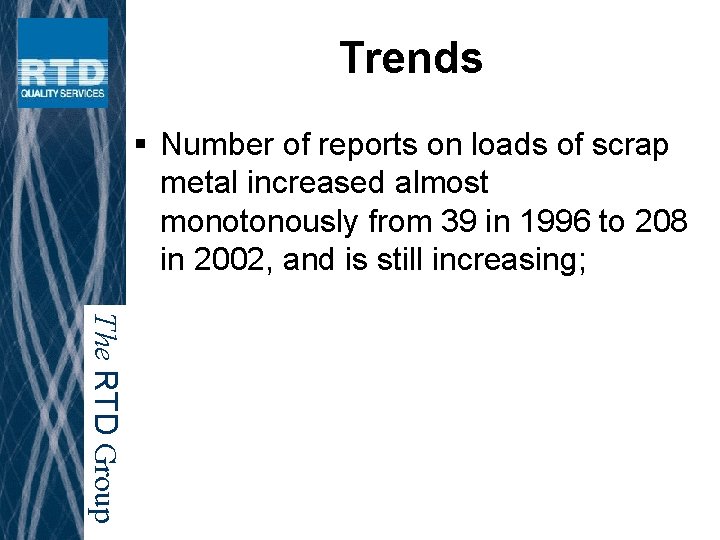 RTD
QUALITY SERVICES

Trends

▪ Number of reports on loads of scrap metal increased almost monotonously from 39 in 1996 to 208 in 2002, and is still increasing;

The RTD Group